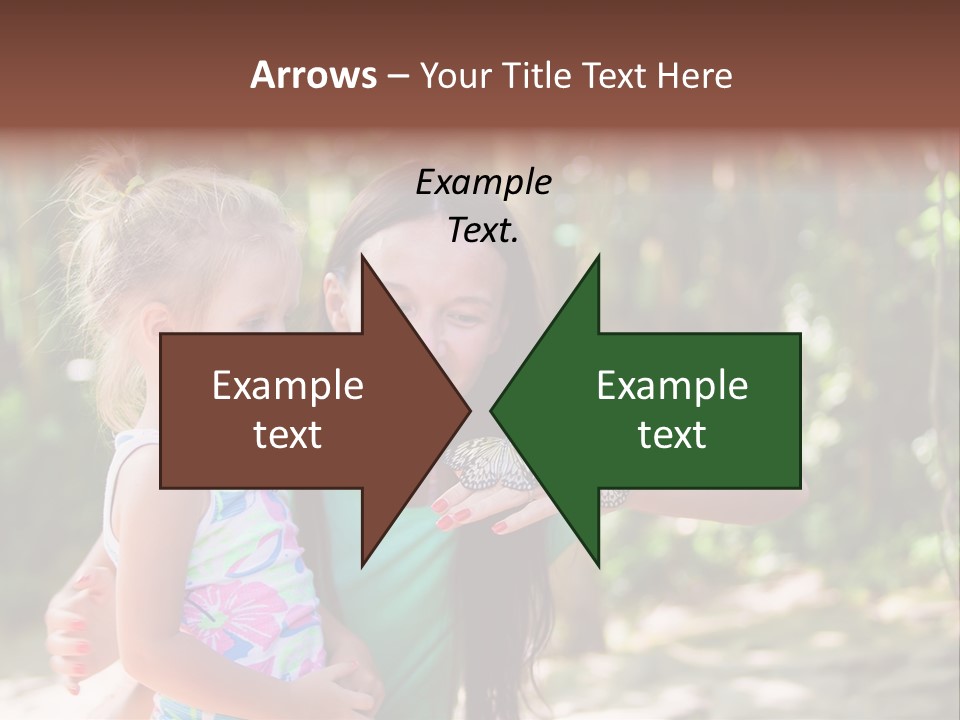 Arrows – Your Title Text Here

Example Text.

Example text

Example text